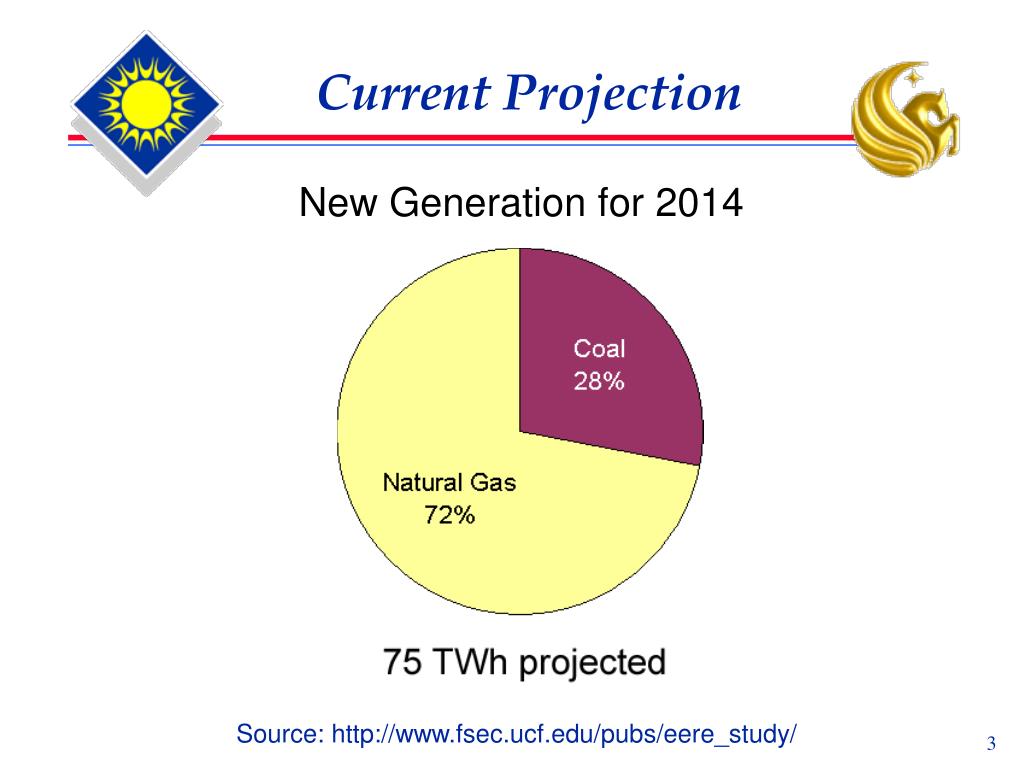 Current Projection

New Generation for 2014

Coal
28%

Natural Gas
72%

75 TWh projected

Source: http://www.fsec.ucf.edu/pubs/eere_study/

3